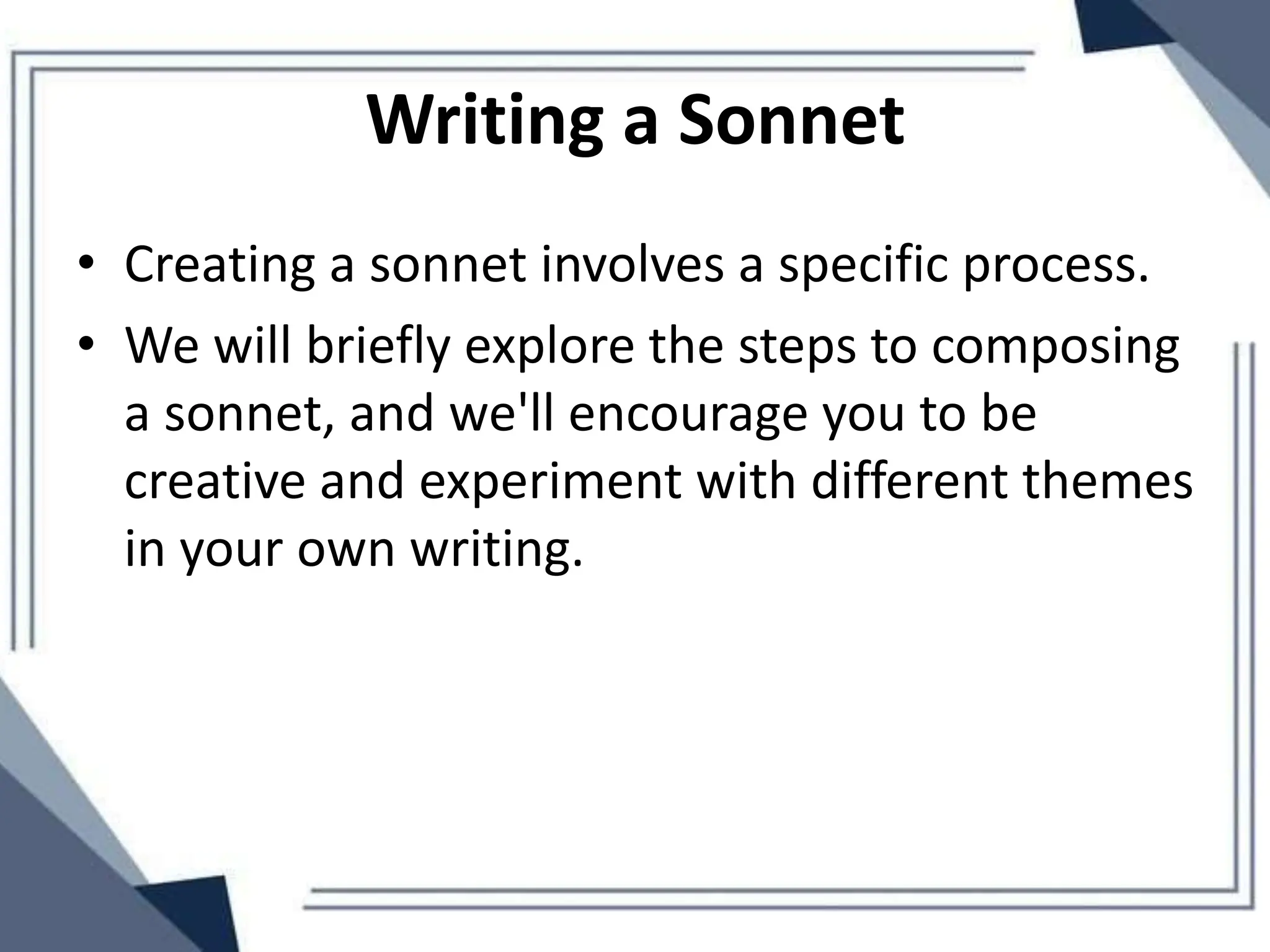 Writing a Sonnet

• Creating a sonnet involves a specific process.
• We will briefly explore the steps to composing a sonnet, and we'll encourage you to be creative and experiment with different themes in your own writing.